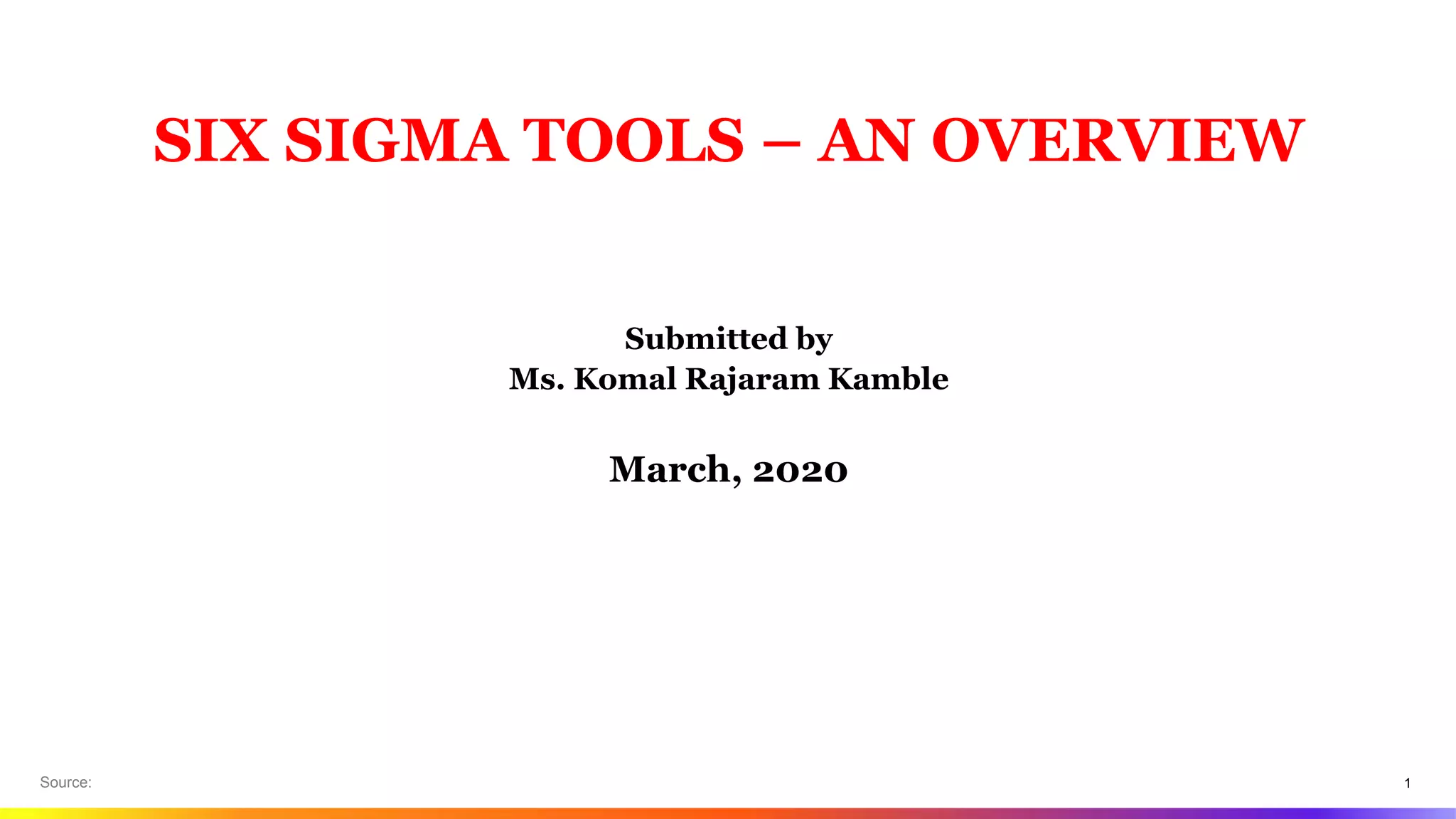 SIX SIGMA TOOLS – AN OVERVIEW

Submitted by
Ms. Komal Rajaram Kamble

March, 2020

Source:

1